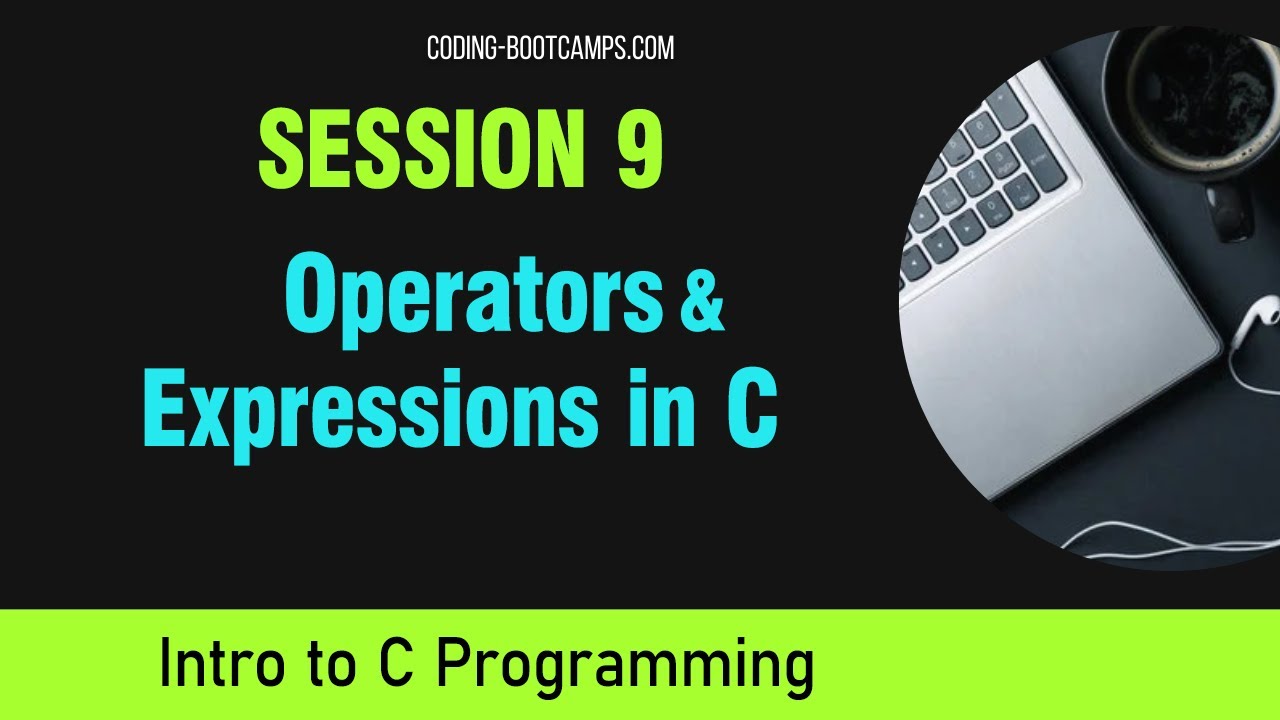 CODING-BOOTCAMPS.COM

SESSION 9

Operators & Expressions in C

Intro to C Programming